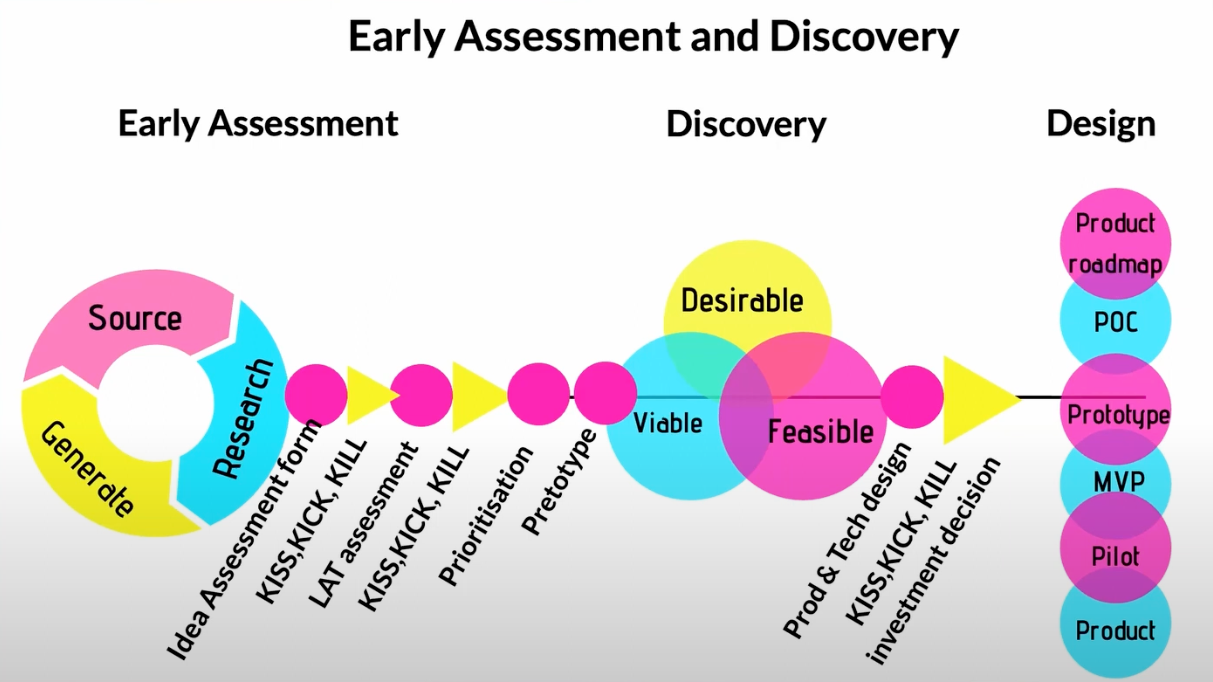 Early Assessment and Discovery

Early Assessment

Discovery

Design

Source

Research

Generate

Idea Assessment form

KISS,KICK, KILL

LAT assessment

KISS,KICK, KILL

Prioritisation

Pretotype

Desirable

Viable

Feasible

Prod & Tech design

KISS,KICK, KILL

investment decision

Product roadmap

POC

Prototype

MVP

Pilot

Product